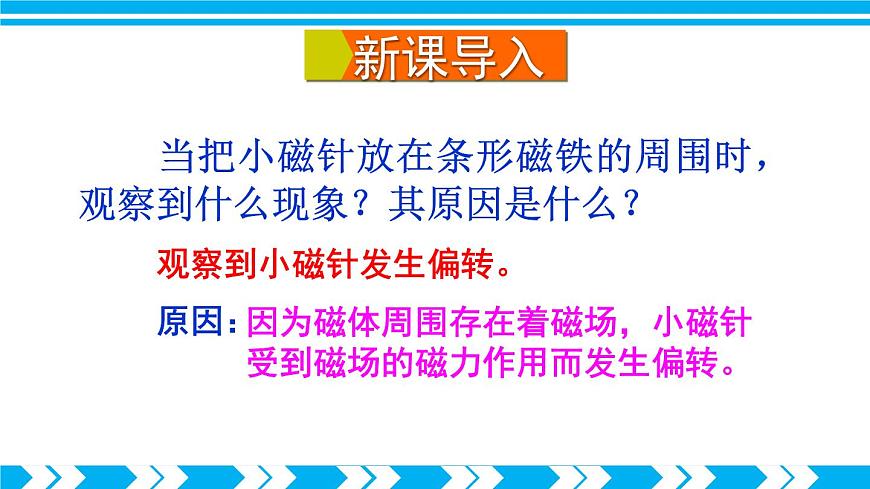 新课导入

当把小磁针放在条形磁铁的周围时，观察到什么现象？其原因是什么？

观察到小磁针发生偏转。

原因：因为磁体周围存在着磁场，小磁针受到磁场的磁力作用而发生偏转。